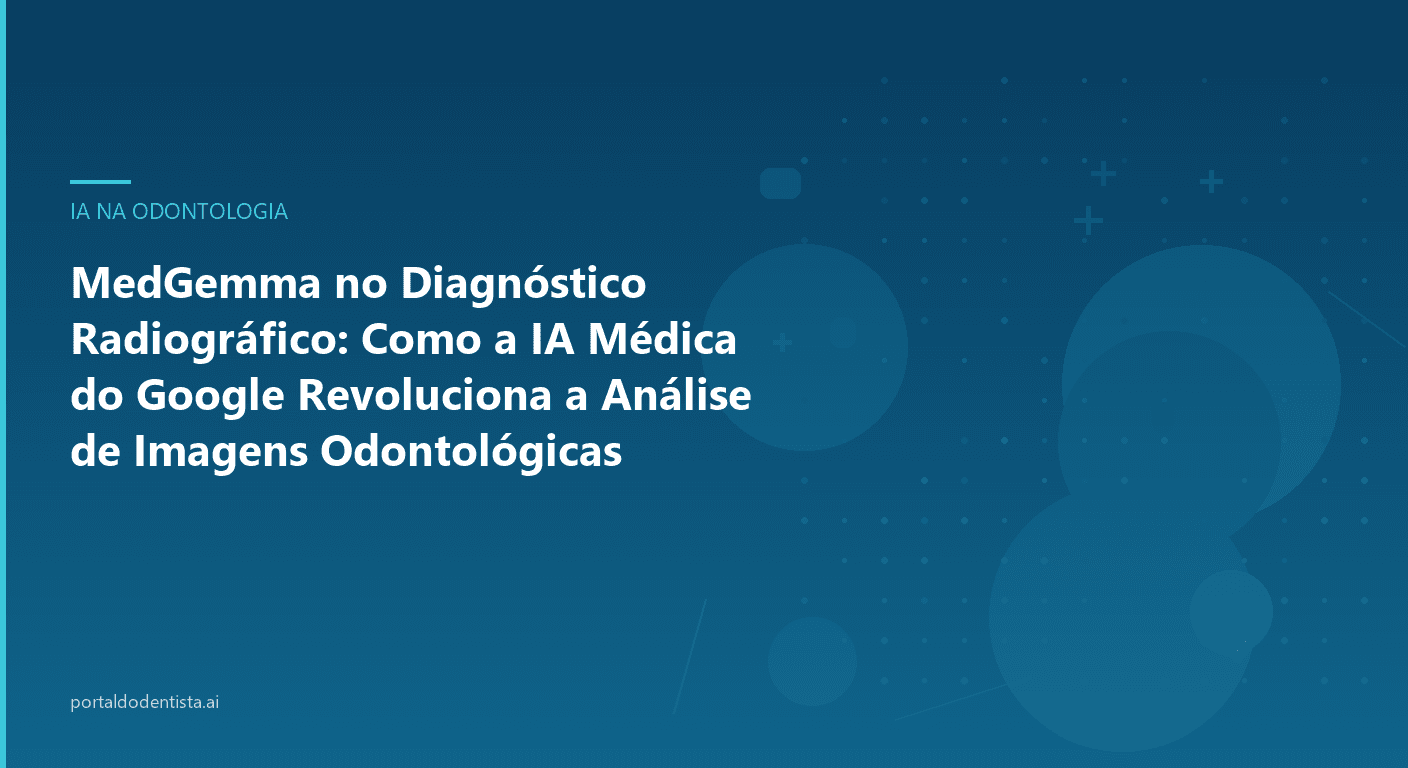 IA NA ODONTOLOGIA

MedGemma no Diagnóstico Radiográfico: Como a IA Médica do Google Revoluciona a Análise de Imagens Odontológicas

portaldodentista.ai